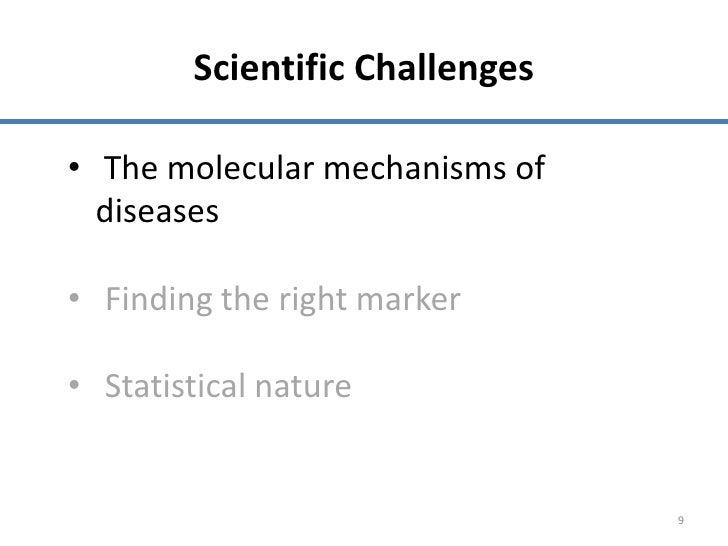 Scientific Challenges

• The molecular mechanisms of diseases

• Finding the right marker

• Statistical nature

9